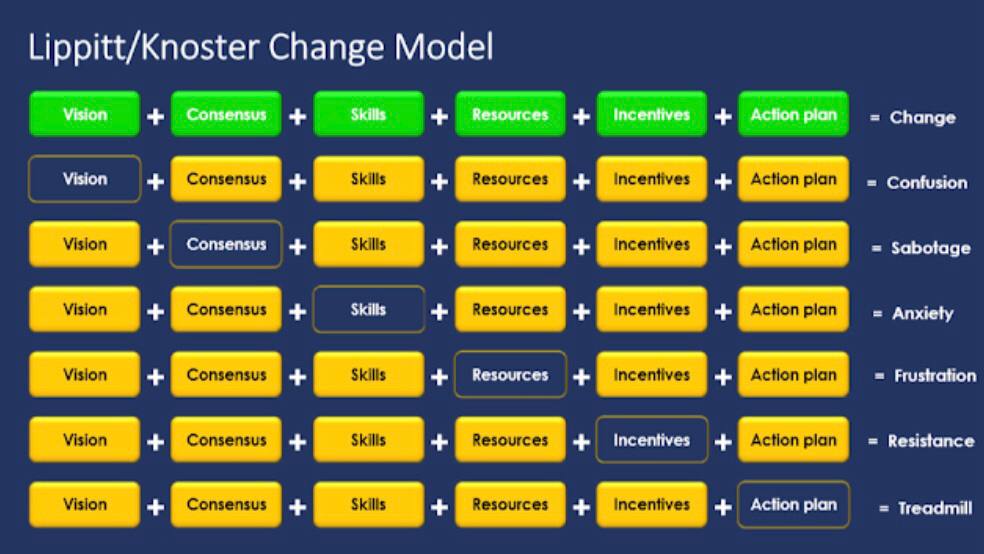 Lippitt/Knoster Change Model

Vision + Consensus + Skills + Resources + Incentives + Action plan = Change

Vision + Consensus + Skills + Resources + Incentives + Action plan = Confusion

Vision + Consensus + Skills + Resources + Incentives + Action plan = Sabotage

Vision + Consensus + Skills + Resources + Incentives + Action plan = Anxiety

Vision + Consensus + Skills + Resources + Incentives + Action plan = Frustration

Vision + Consensus + Skills + Resources + Incentives + Action plan = Resistance

Vision + Consensus + Skills + Resources + Incentives + Action plan = Treadmill